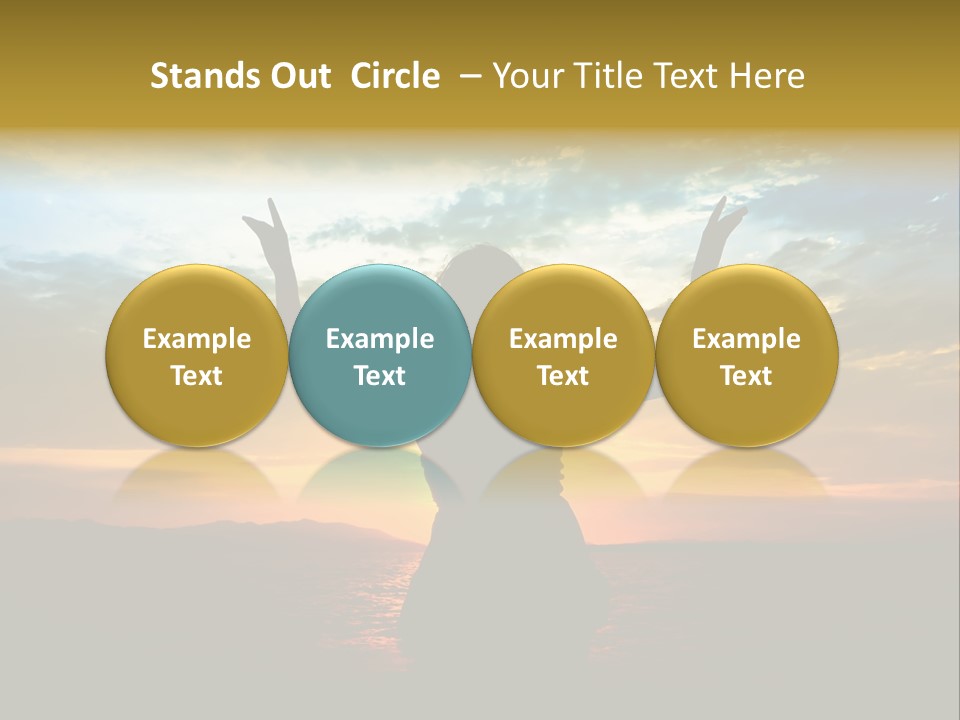 Stands Out Circle – Your Title Text Here

Example Text

Example Text

Example Text

Example Text